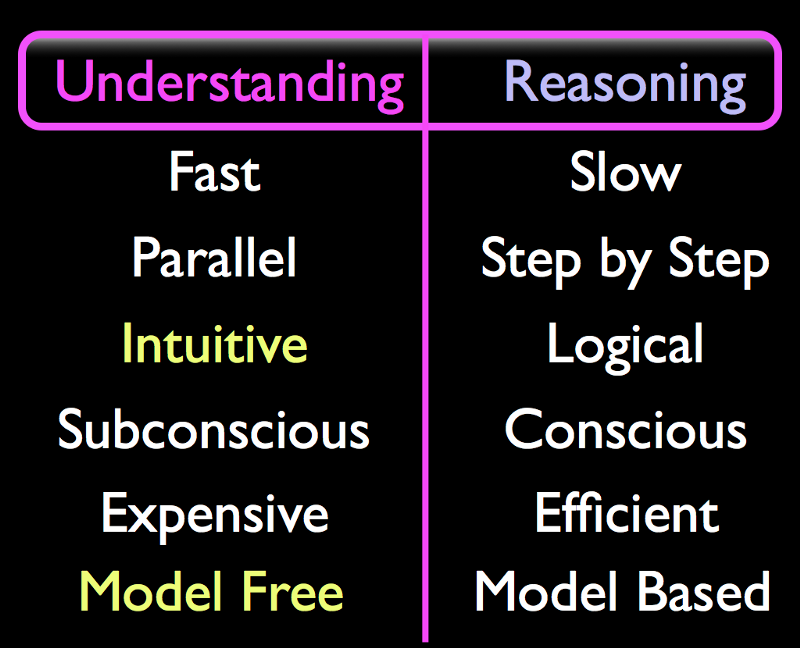 | Understanding | Reasoning |
|---|---|
| Fast | Slow |
| Parallel | Step by Step |
| Intuitive | Logical |
| Subconscious | Conscious |
| Expensive | Efficient |
| Model Free | Model Based |